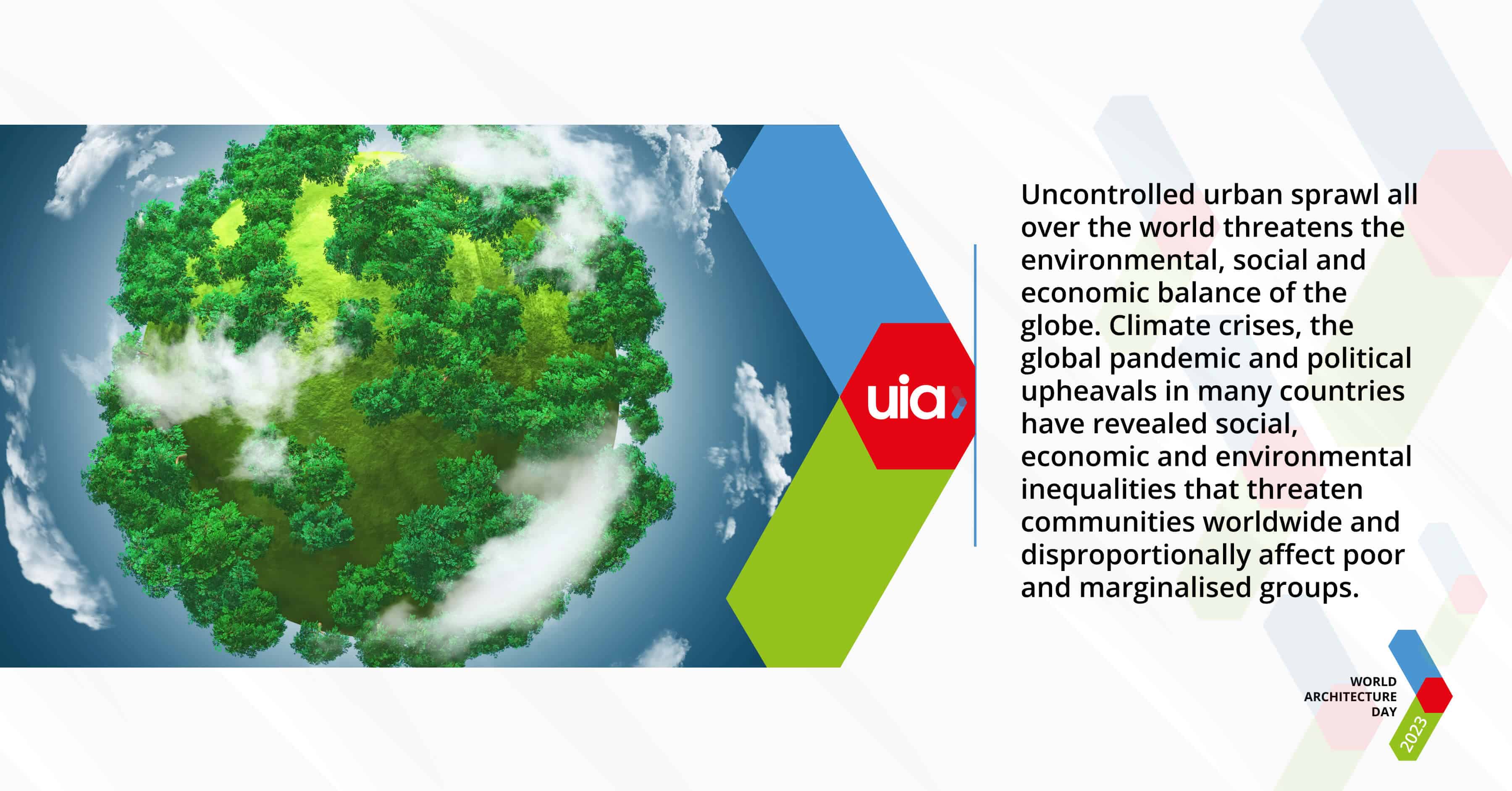 uia

Uncontrolled urban sprawl all over the world threatens the environmental, social and economic balance of the globe. Climate crises, the global pandemic and political upheavals in many countries have revealed social, economic and environmental inequalities that threaten communities worldwide and disproportionally affect poor and marginalised groups.

WORLD ARCHITECTURE DAY

2023